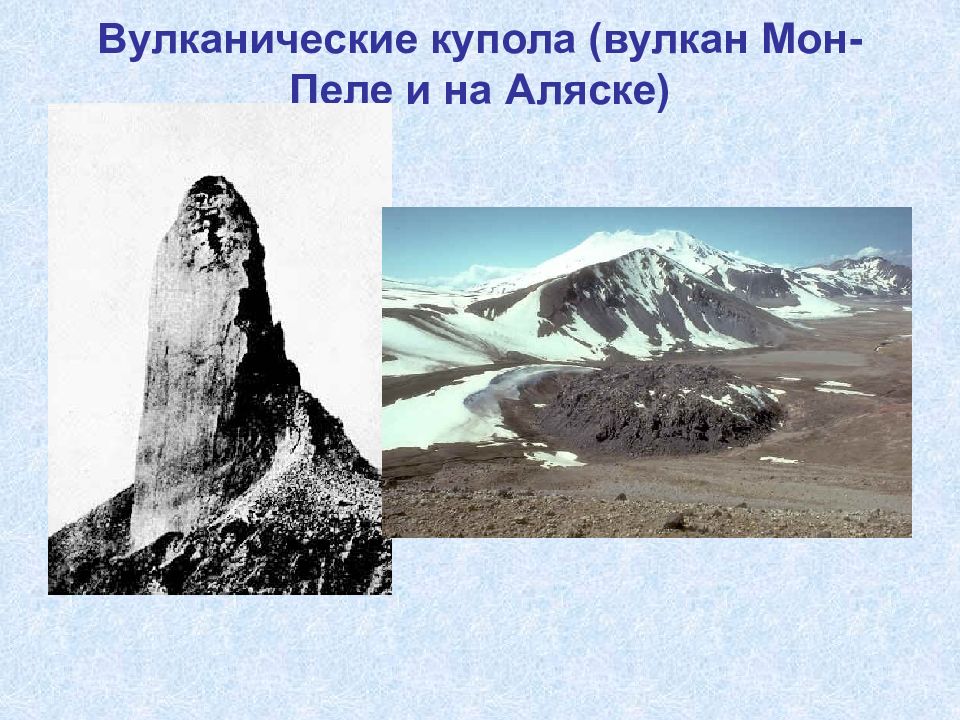 Вулканические купола (вулкан Мон-Пеле и на Аляске)